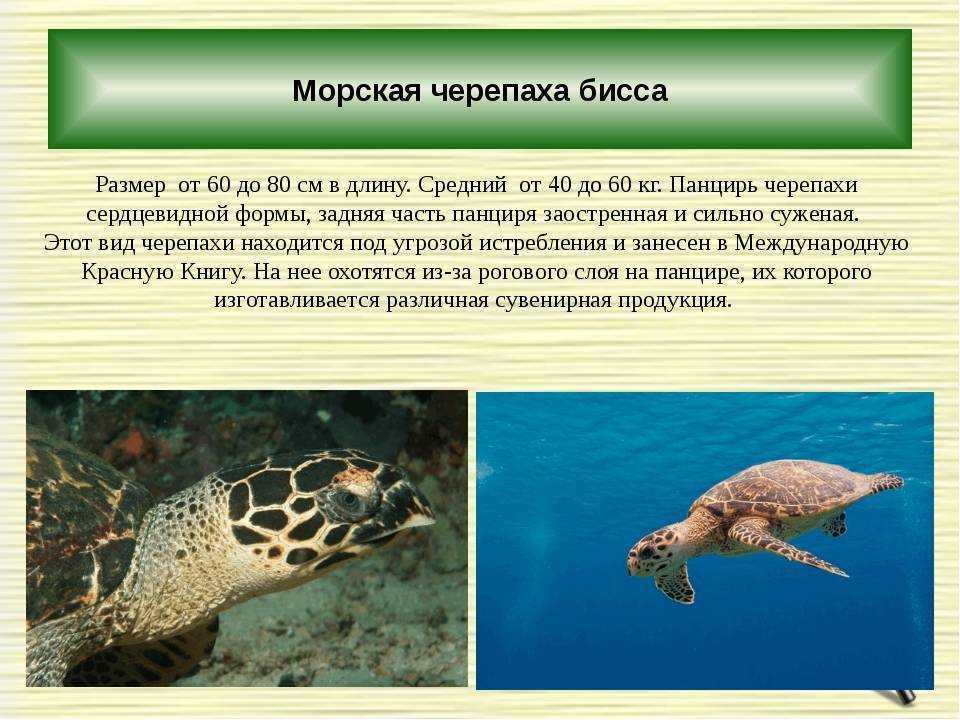 Морская черепаха бисса

Размер от 60 до 80 см в длину. Средний от 40 до 60 кг. Панцирь черепахи сердцевидной формы, задняя часть панциря заостренная и сильно суженая.
Этот вид черепахи находится под угрозой истребления и занесен в Международную Красную Книгу. На нее охотятся из-за рогового слоя на панцире, их которого изготавливается различная сувенирная продукция.